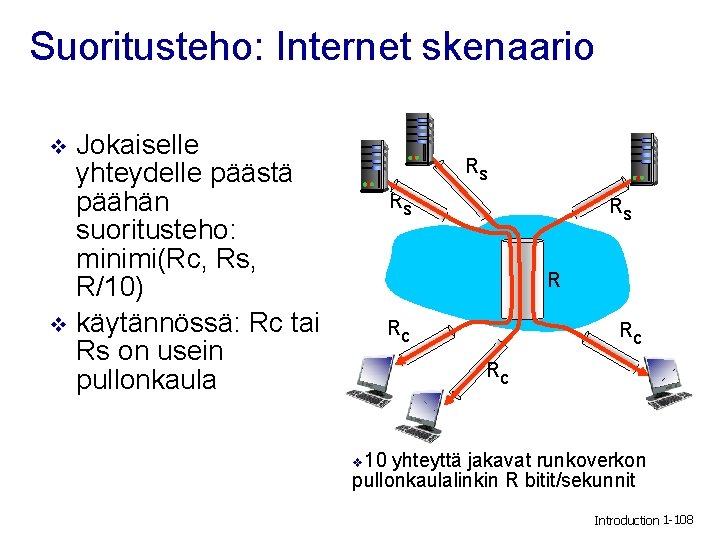 Suoritusteho: Internet skenaario

❖ Jokaiselle yhteydelle päästä päähän suoritusteho: minimi(Rc, Rs, R/10)

❖ käytännössä: Rc tai Rs on usein pullonkaula

$R_s$

$R_s$

$R_s$

R

$R_c$

$R_c$

$R_c$

❖10 yhteyttä jakavat runkoverkon pullonkaulalinkin R bitit/sekunnit

Introduction 1-108